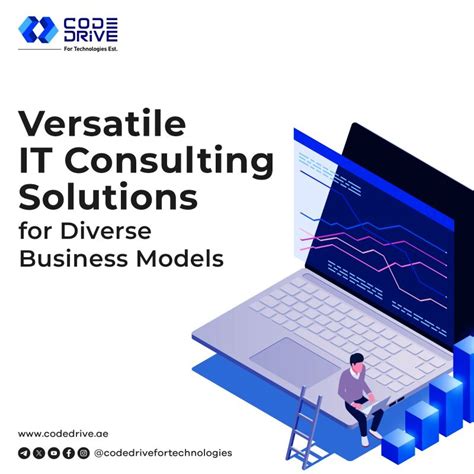 CODE DRIVE
For Technologies Est.

Versatile IT Consulting Solutions for Diverse Business Models

www.codedrive.ae

@codedrivefortechnologies